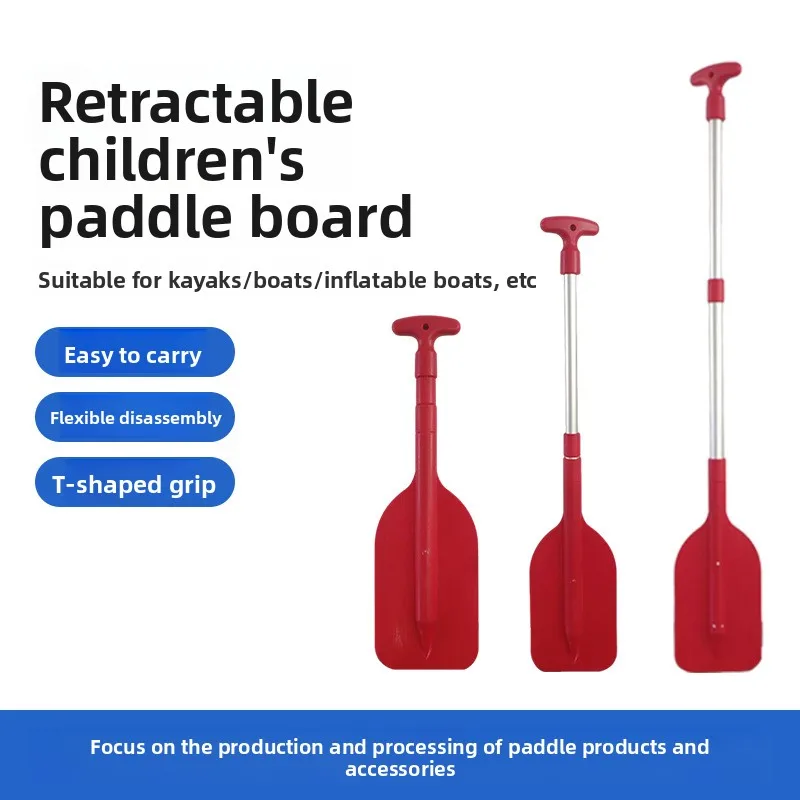 Retractable children's paddle board

Suitable for kayaks/boats/inflatable boats, etc

Easy to carry

Flexible disassembly

T-shaped grip

Focus on the production and processing of paddle products and accessories